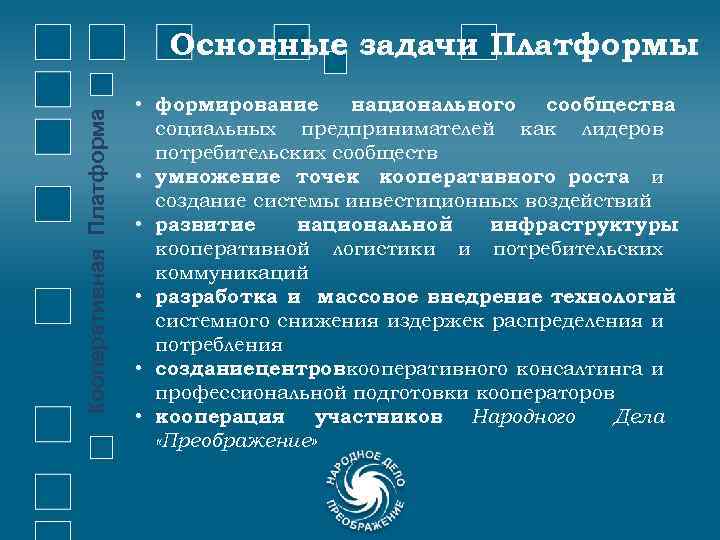 Основные задачи Платформы

Кооперативная Платформа

• формирование национального сообщества социальных предпринимателей как лидеров потребительских сообществ
• умножение точек кооперативного роста и создание системы инвестиционных воздействий
• развитие национальной инфраструктуры кооперативной логистики и потребительских коммуникаций
• разработка и массовое внедрение технологий системного снижения издержек распределения и потребления
• созданиецентровкооперативного консалтинга и профессиональной подготовки кооператоров
• кооперация участников Народного Дела «Преображение»

НАРОДНОЕ ДЕЛО ПРЕОБРАЖЕНИЕ